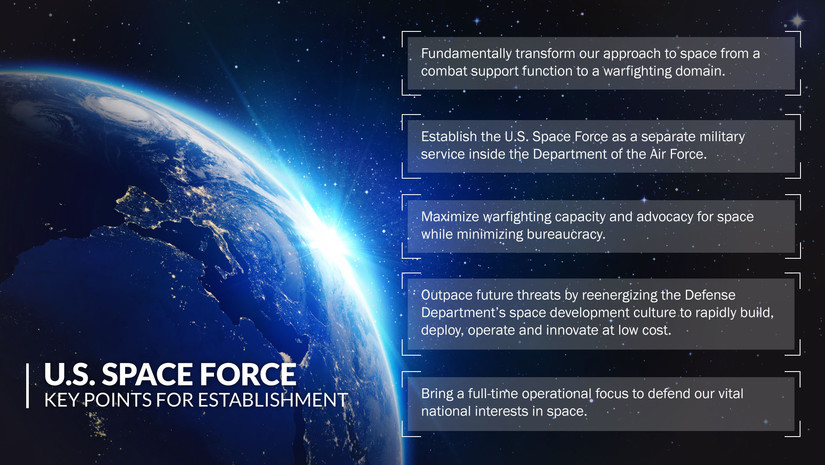 U.S. SPACE FORCE
KEY POINTS FOR ESTABLISHMENT

Fundamentally transform our approach to space from a combat support function to a warfighting domain.

Establish the U.S. Space Force as a separate military service inside the Department of the Air Force.

Maximize warfighting capacity and advocacy for space while minimizing bureaucracy.

Outpace future threats by reenergizing the Defense Department's space development culture to rapidly build, deploy, operate and innovate at low cost.

Bring a full-time operational focus to defend our vital national interests in space.